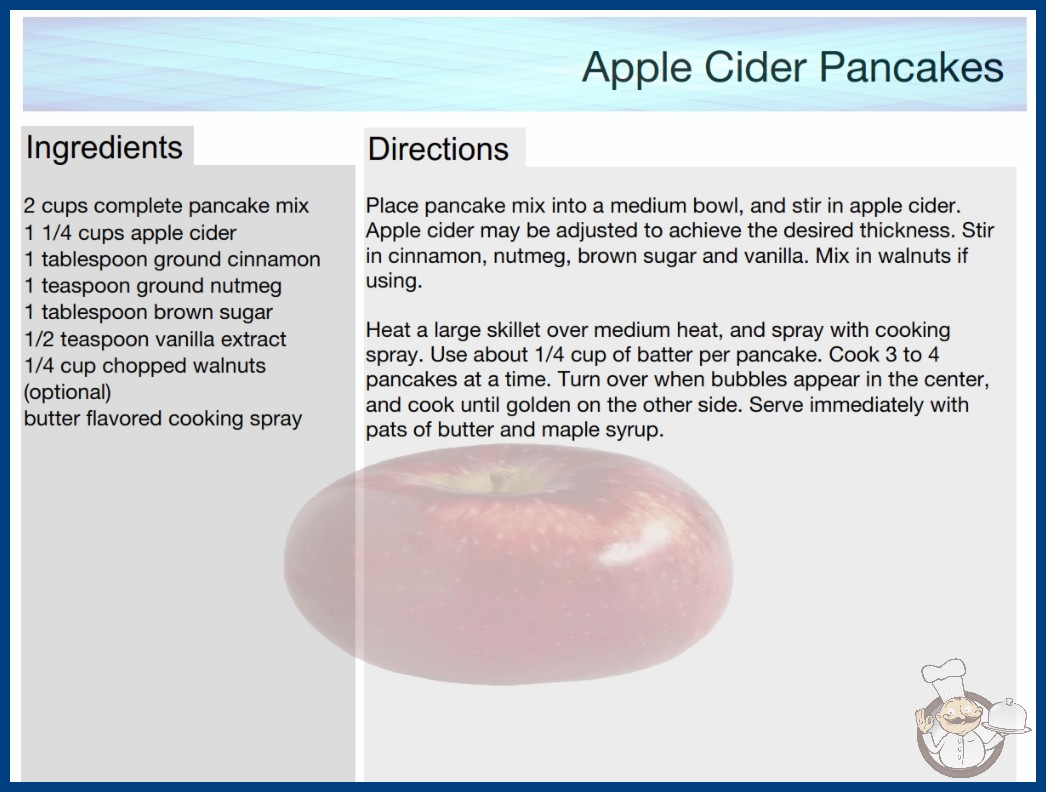 Apple Cider Pancakes

Ingredients

2 cups complete pancake mix
1 1/4 cups apple cider
1 tablespoon ground cinnamon
1 teaspoon ground nutmeg
1 tablespoon brown sugar
1/2 teaspoon vanilla extract
1/4 cup chopped walnuts (optional)
butter flavored cooking spray

Directions

Place pancake mix into a medium bowl, and stir in apple cider. Apple cider may be adjusted to achieve the desired thickness. Stir in cinnamon, nutmeg, brown sugar and vanilla. Mix in walnuts if using.

Heat a large skillet over medium heat, and spray with cooking spray. Use about 1/4 cup of batter per pancake. Cook 3 to 4 pancakes at a time. Turn over when bubbles appear in the center, and cook until golden on the other side. Serve immediately with pats of butter and maple syrup.